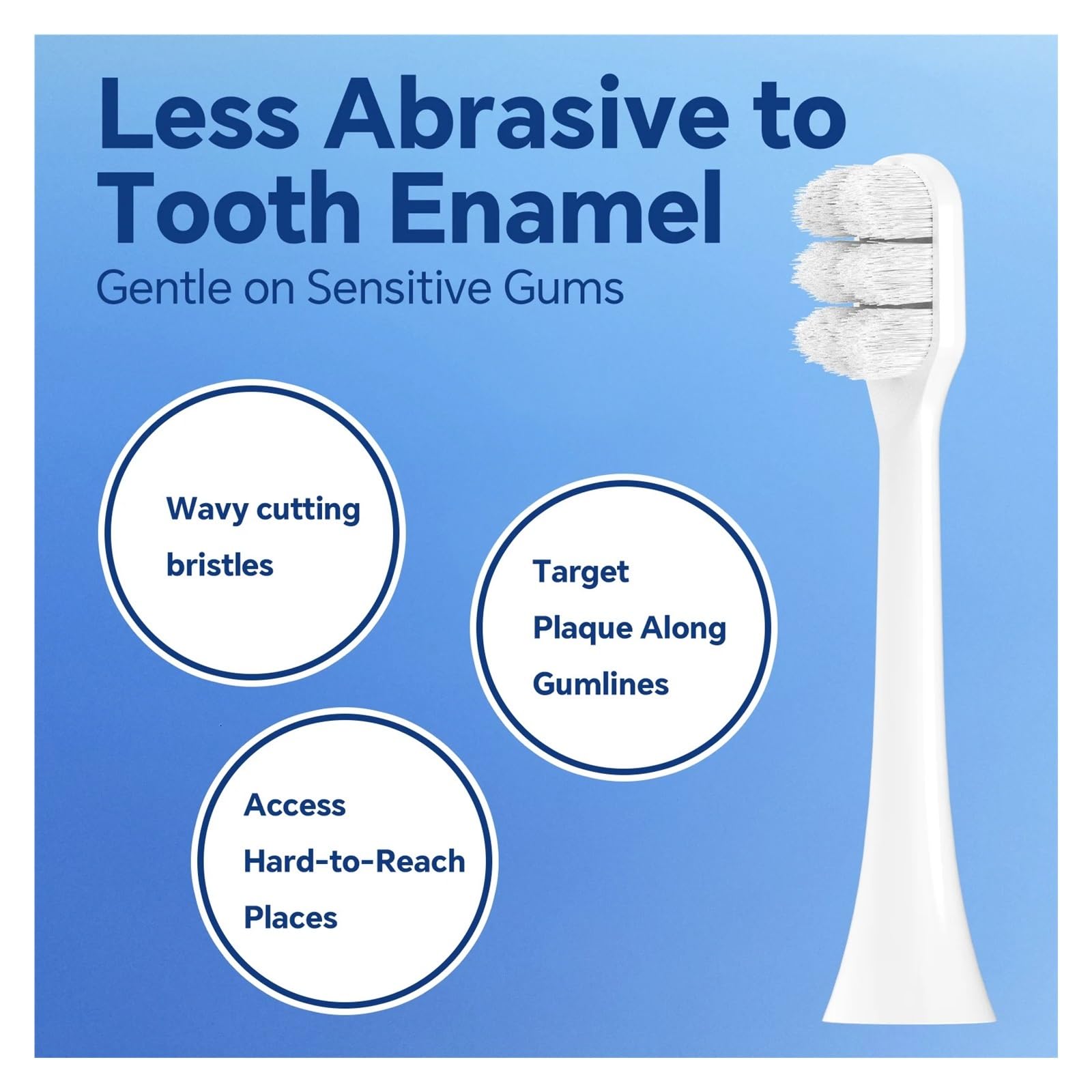 Less Abrasive to Tooth Enamel
Gentle on Sensitive Gums

Wavy cutting bristles

Target Plaque Along Gumlines

Access Hard-to-Reach Places